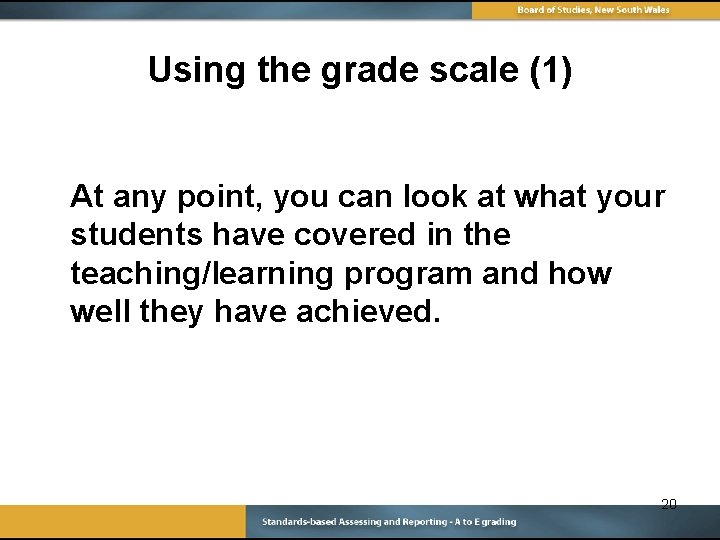 Board of Studies, New South Wales

Using the grade scale (1)

At any point, you can look at what your students have covered in the teaching/learning program and how well they have achieved.

20

Standards-based Assessing and Reporting - A to E grading